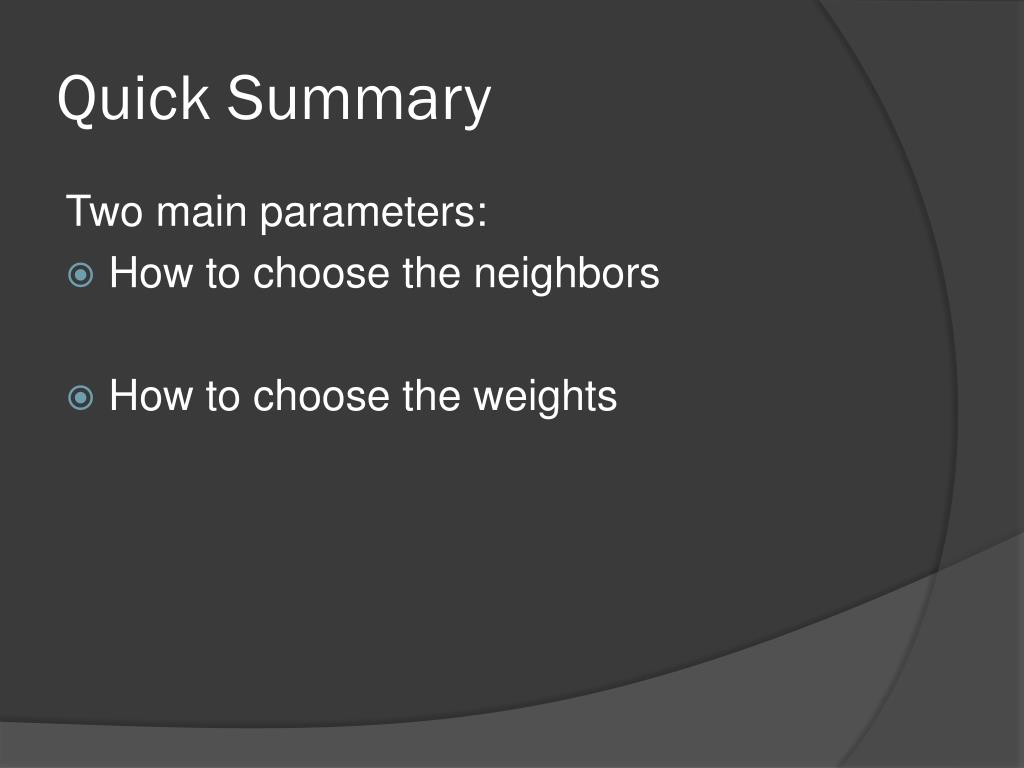 Quick Summary

Two main parameters:

How to choose the neighbors

How to choose the weights